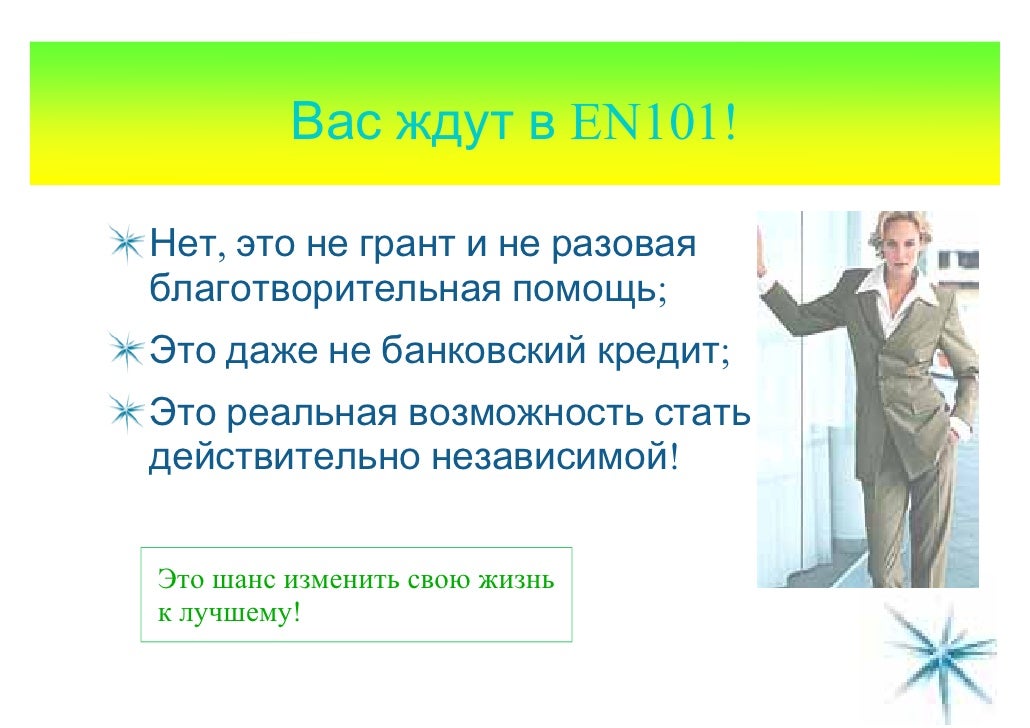 Вас ждут в EN101!

Нет, это не грант и не разовая благотворительная помощь;

Это даже не банковский кредит;

Это реальная возможность стать действительно независимой!

Это шанс изменить свою жизнь к лучшему!